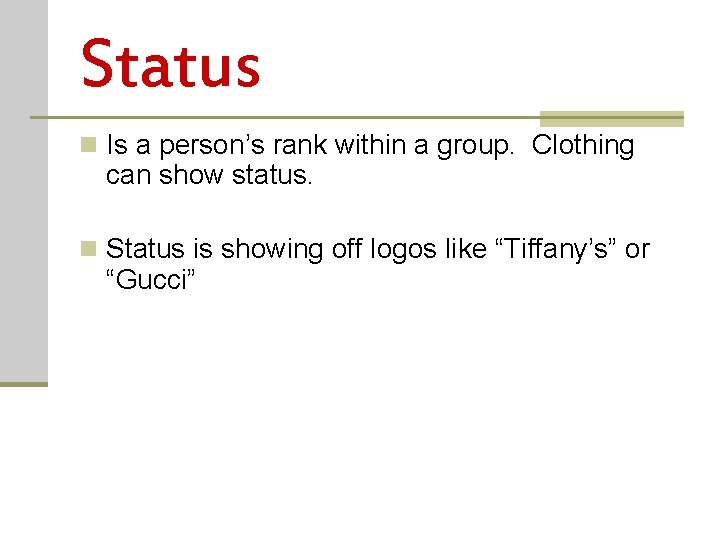 Status

Is a person’s rank within a group. Clothing can show status.

Status is showing off logos like “Tiffany’s” or “Gucci”